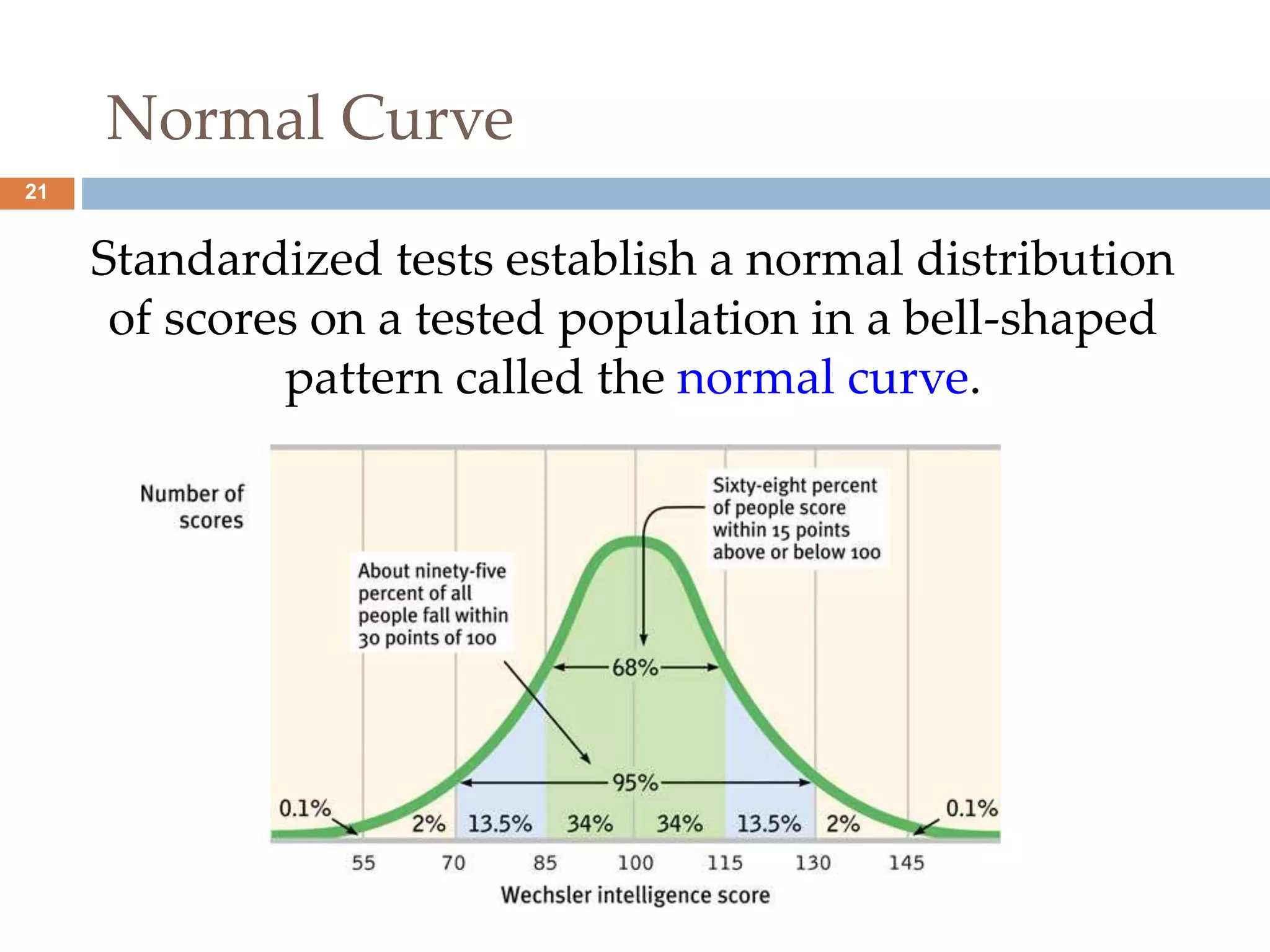 Normal Curve

21

Standardized tests establish a normal distribution of scores on a tested population in a bell-shaped pattern called the normal curve.

Number of scores

Sixty-eight percent of people score within 15 points above or below 100

About ninety-five percent of all people fall within 30 points of 100

68%

95%

0.1%

2%

13.5%

34%

34%

13.5%

2%

0.1%

55

70

85

100

115

130

145

Wechsler intelligence score